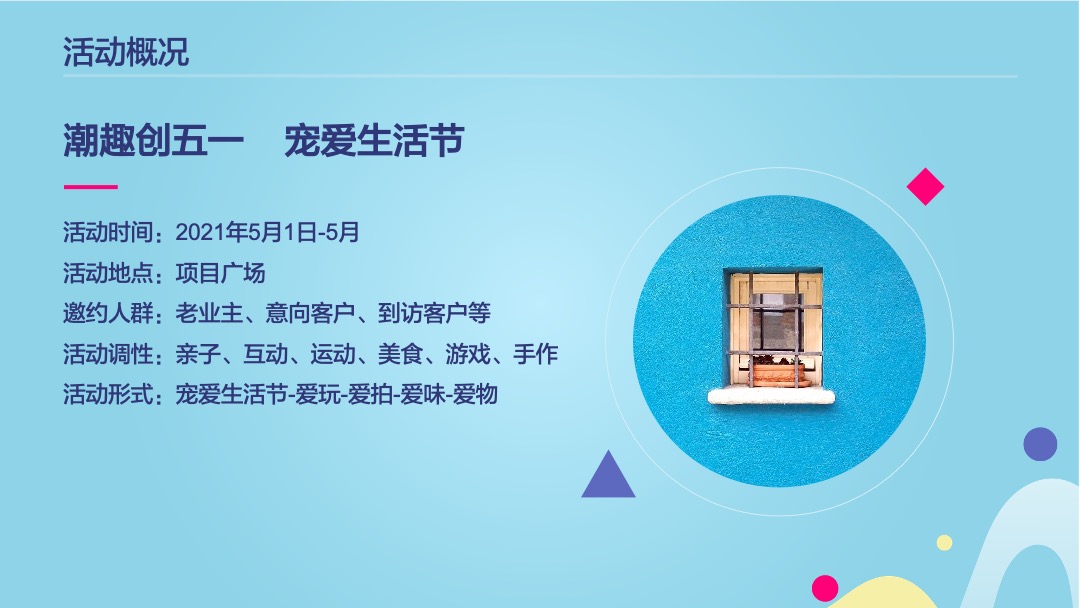 活动概况

潮趣创五一　宠爱生活节

活动时间：2021年5月1日-5月
活动地点：项目广场
邀约人群：老业主、意向客户、到访客户等
活动调性：亲子、互动、运动、美食、游戏、手作
活动形式：宠爱生活节-爱玩-爱拍-爱味-爱物